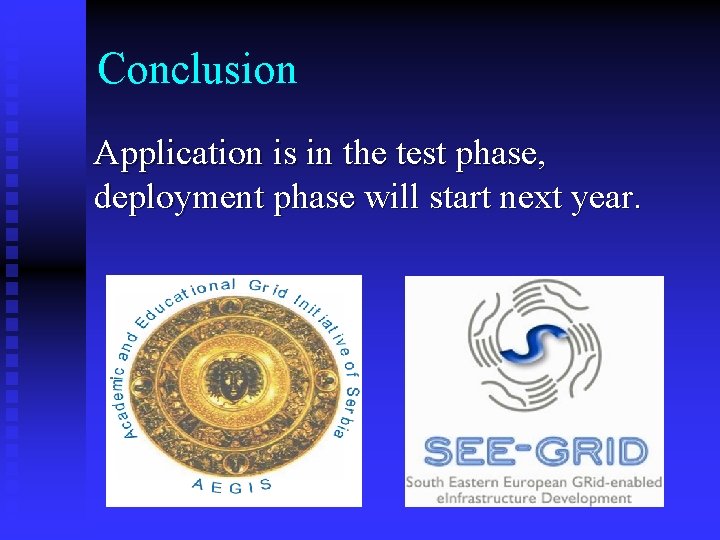 Conclusion

Application is in the test phase, deployment phase will start next year.

Academic and Educational Grid Initiative of Serbia

AEGIS

SEE-GRID

South Eastern European GRid-enabled eInfrastructure Development